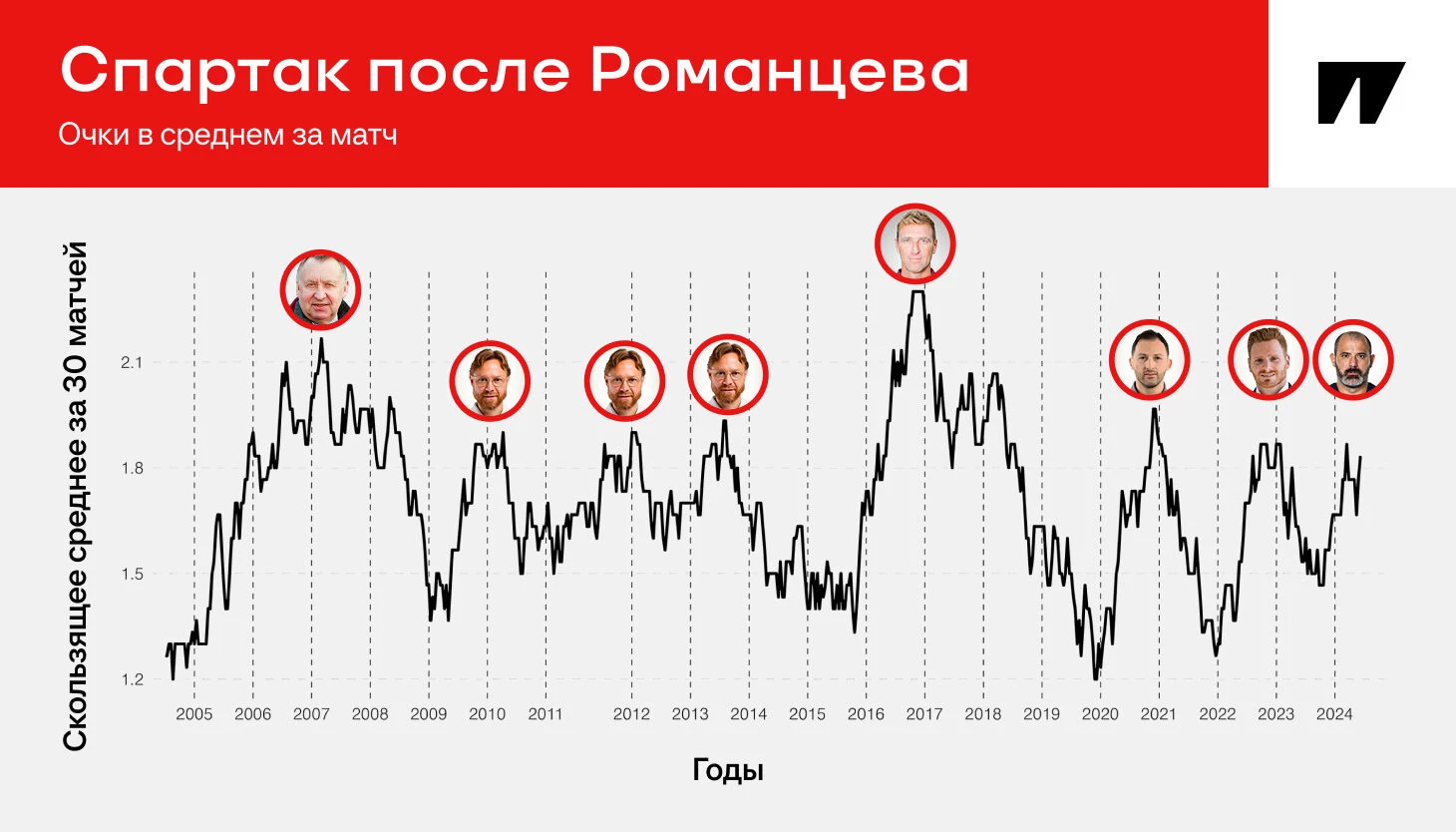 Спартак после Романцева

Очки в среднем за матч

Скользящее среднее за 30 матчей

2.1
1.8
1.5
1.2

2005 2006 2007 2008 2009 2010 2011 2012 2013 2014 2015 2016 2017 2018 2019 2020 2021 2022 2023 2024

Годы